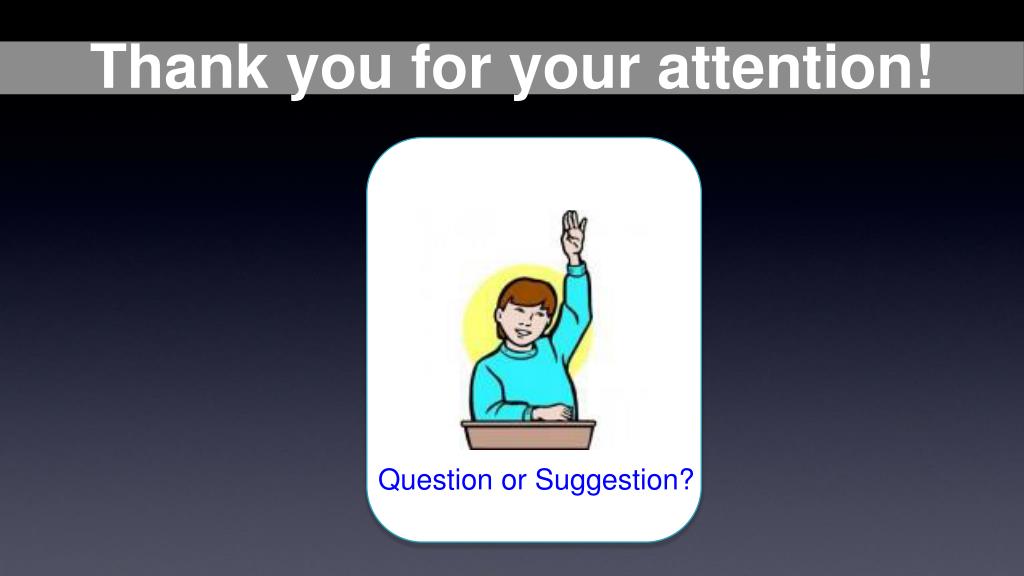 Thank you for your attention!

Question or Suggestion?